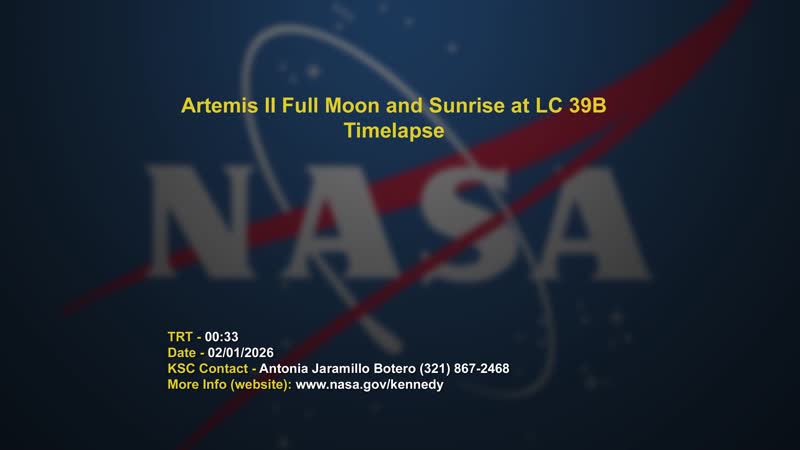 Artemis II Full Moon and Sunrise at LC 39B Timelapse

NASA

TRT - 00:33
Date - 02/01/2026
KSC Contact - Antonia Jaramillo Botero (321) 867-2468
More Info (website): www.nasa.gov/kennedy